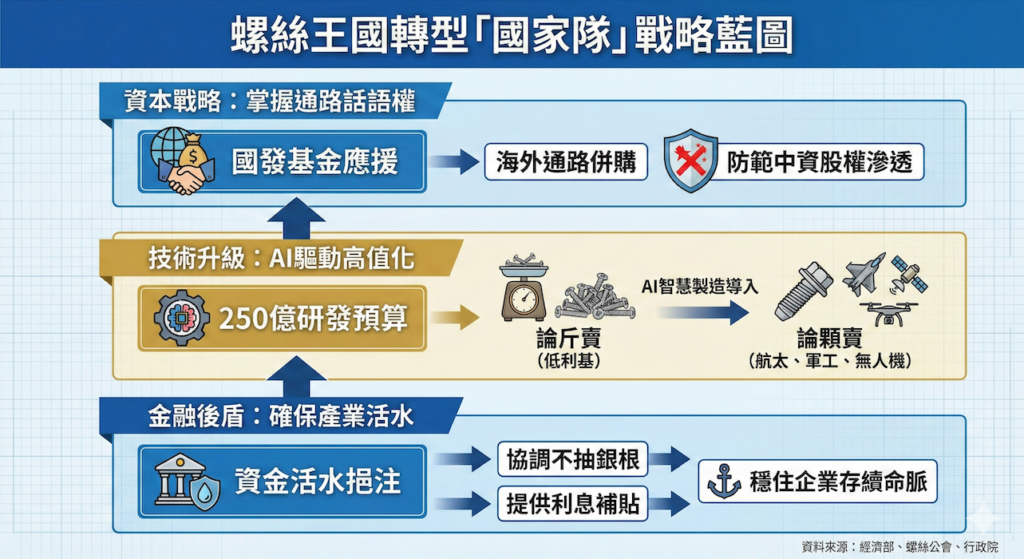 螺絲王國轉型「國家隊」戰略藍圖

資本戰略：掌握通路話語權

國發基金應援

海外通路併購

防範中資股權滲透

技術升級：AI驅動高值化

250億研發預算

論斤賣
(低利基)

AI智慧製造導入

論顆賣
(航太、軍工、無人機)

金融後盾：確保產業活水

資金活水挹注

協調不抽銀根

提供利息補貼

穩住企業存續命脈

資料來源：經濟部、螺絲公會、行政院